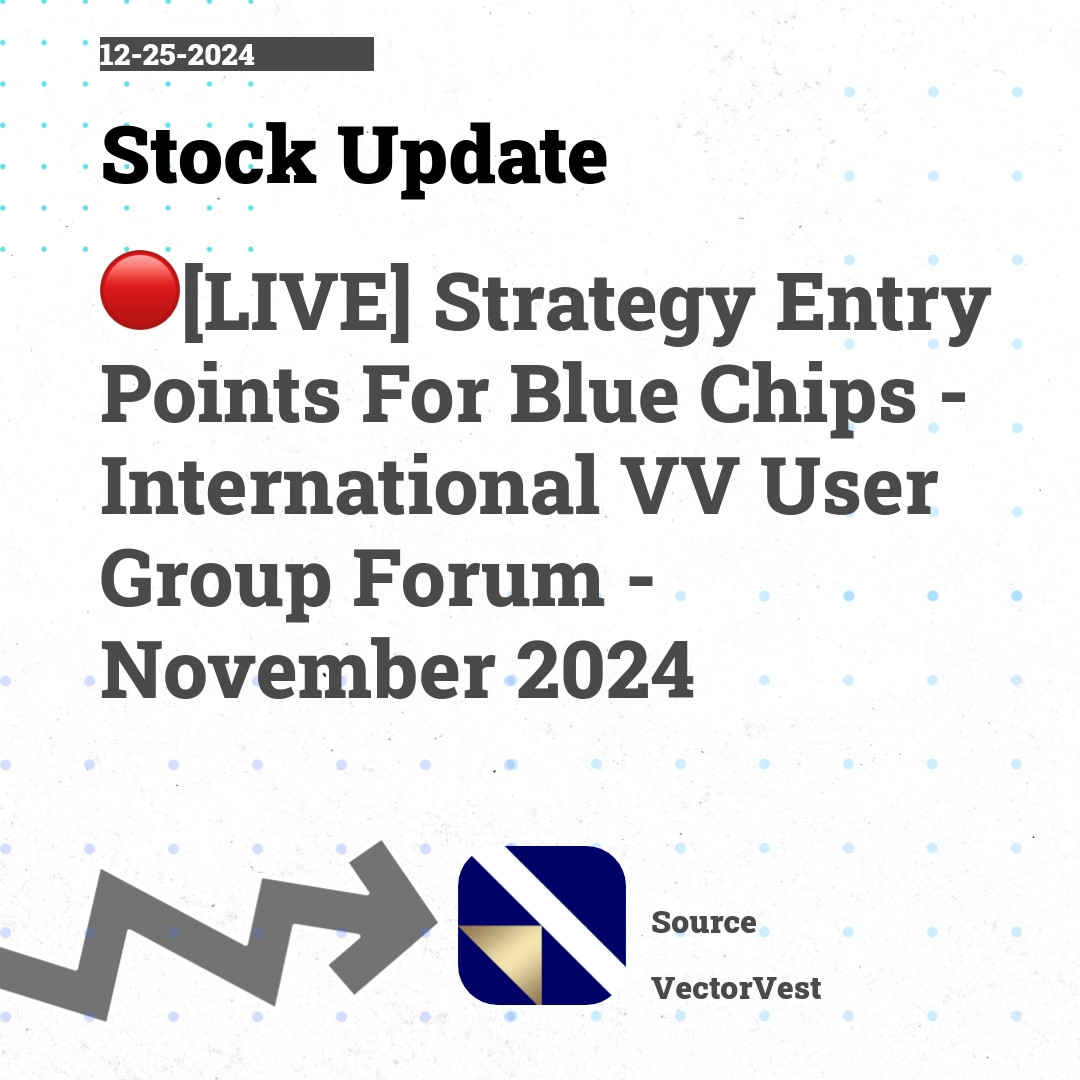 12-25-2024

Stock Update

🔴[LIVE] Strategy Entry Points For Blue Chips - International VV User Group Forum - November 2024

Source

VectorVest